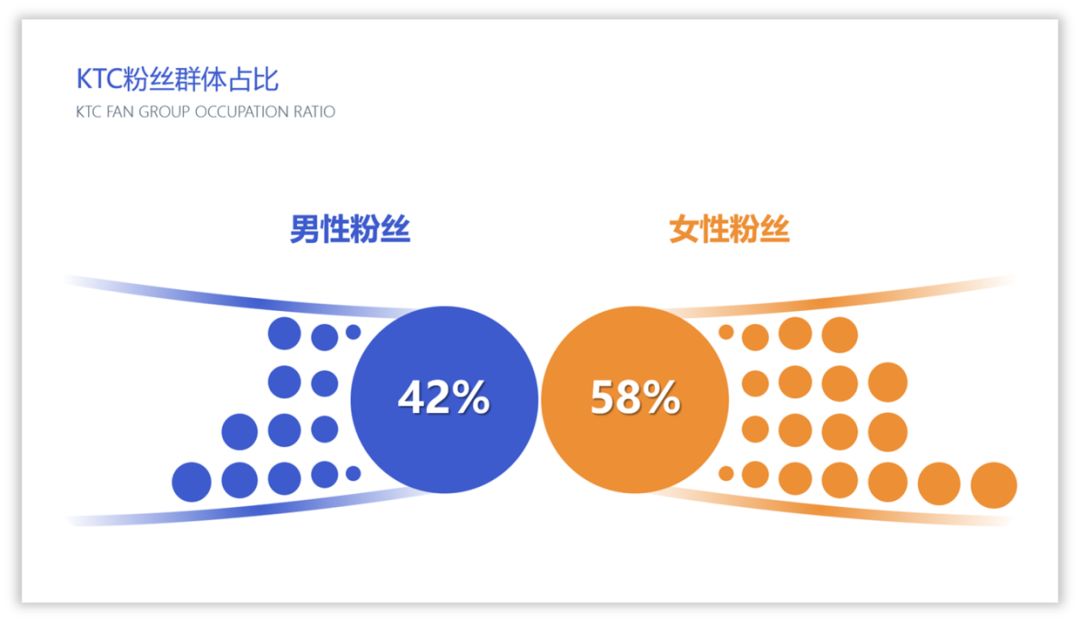 KTC粉丝群体占比
KTC FAN GROUP OCCUPATION RATIO

男性粉丝

女性粉丝

42%

58%